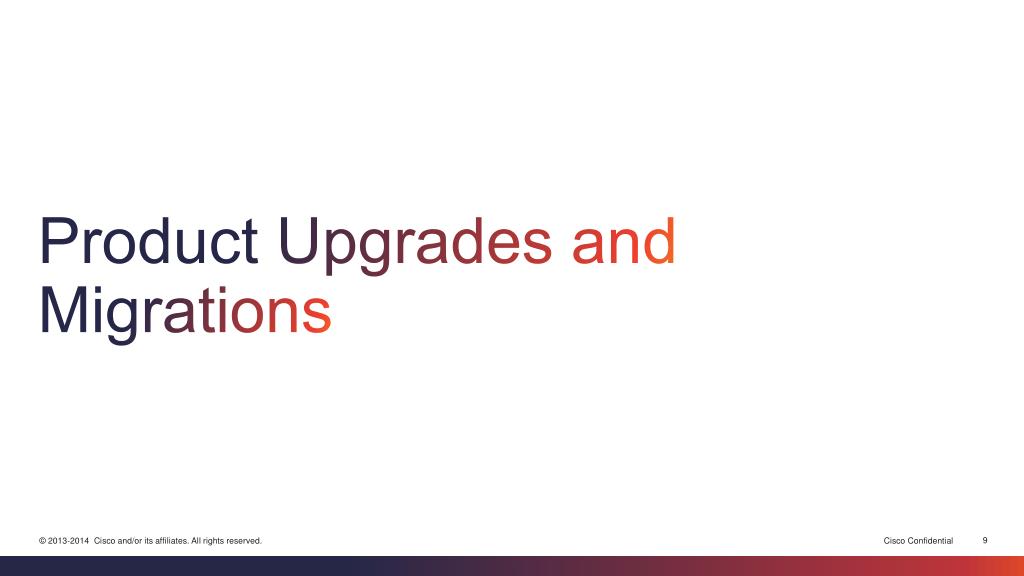 Product Upgrades and Migrations

© 2013-2014 Cisco and/or its affiliates. All rights reserved.

Cisco Confidential

9